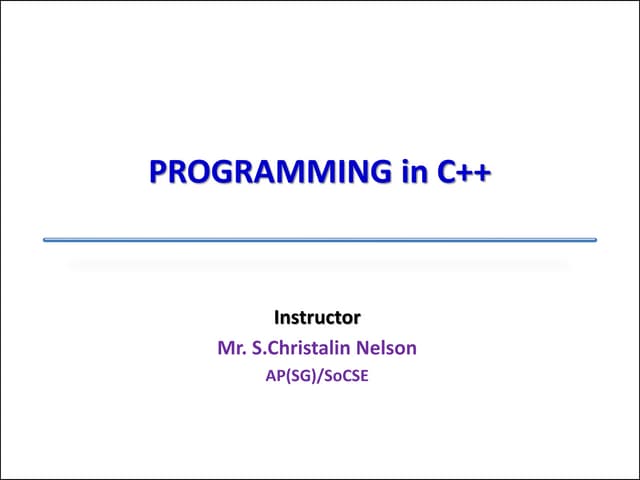 PROGRAMMING in C++

Instructor
Mr. S.Christalin Nelson
AP(SG)/SoCSE